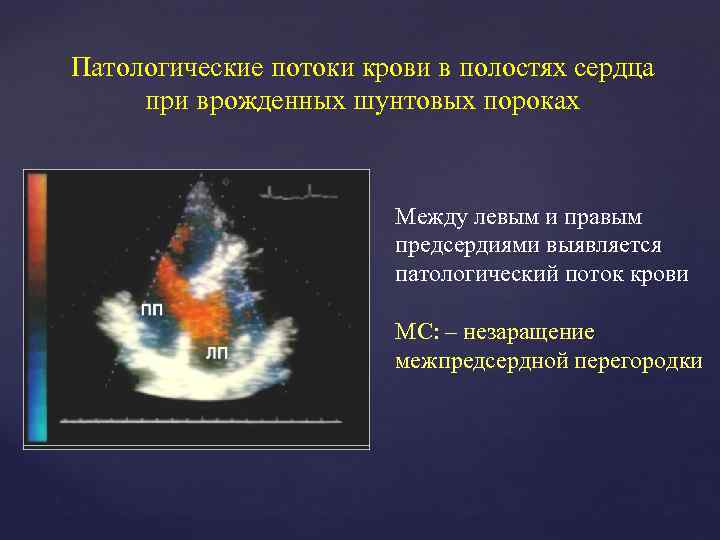 Патологические потоки крови в полостях сердца при врожденных шунтовых пороках

ПП

ЛП

Между левым и правым предсердиями выявляется патологический поток крови

МС: – незаращение межпредсердной перегородки